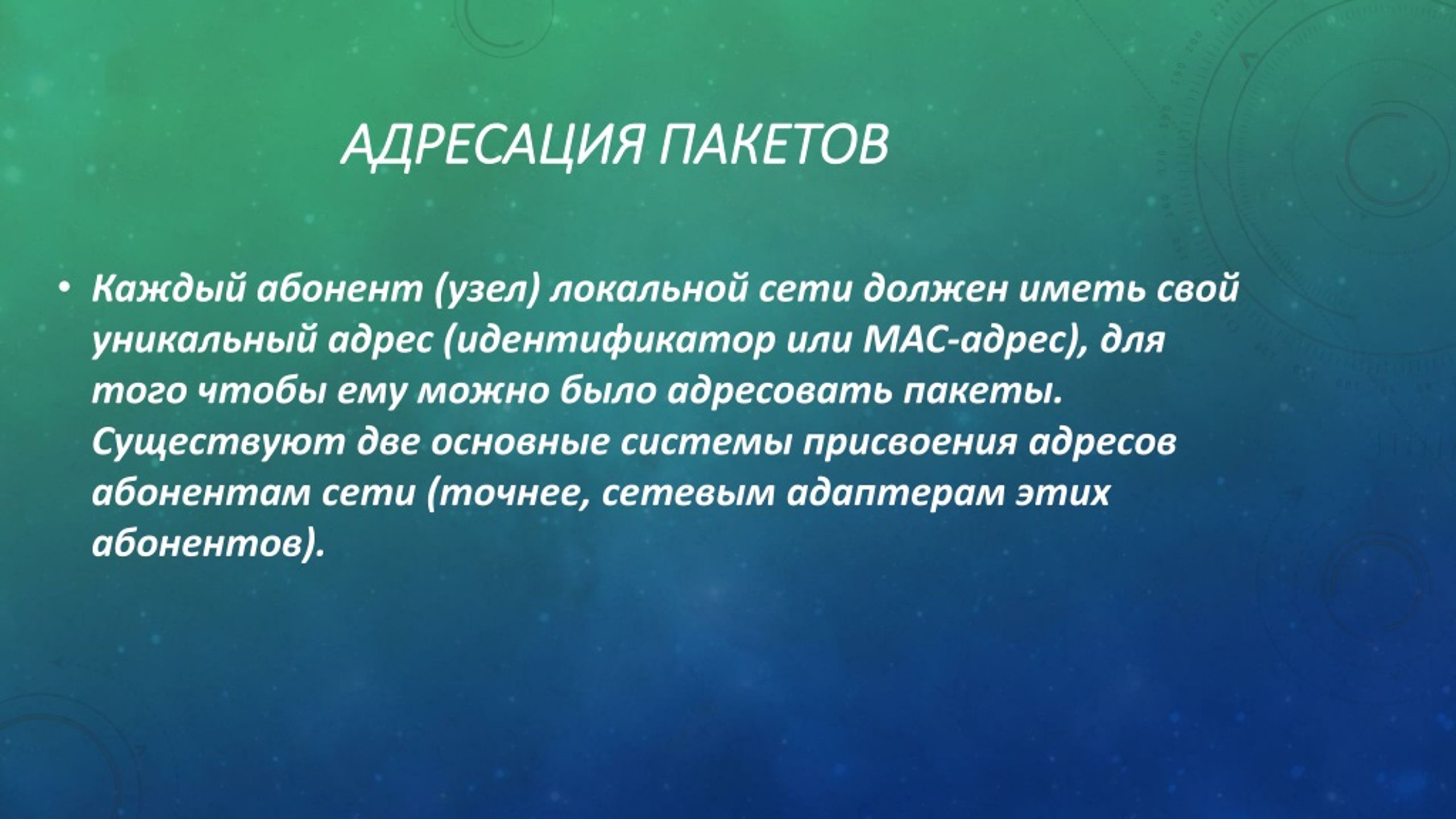 АДРЕСАЦИЯ ПАКЕТОВ

• Каждый абонент (узел) локальной сети должен иметь свой уникальный адрес (идентификатор или MAC-адрес), для того чтобы ему можно было адресовать пакеты. Существуют две основные системы присвоения адресов абонентам сети (точнее, сетевым адаптерам этих абонентов).